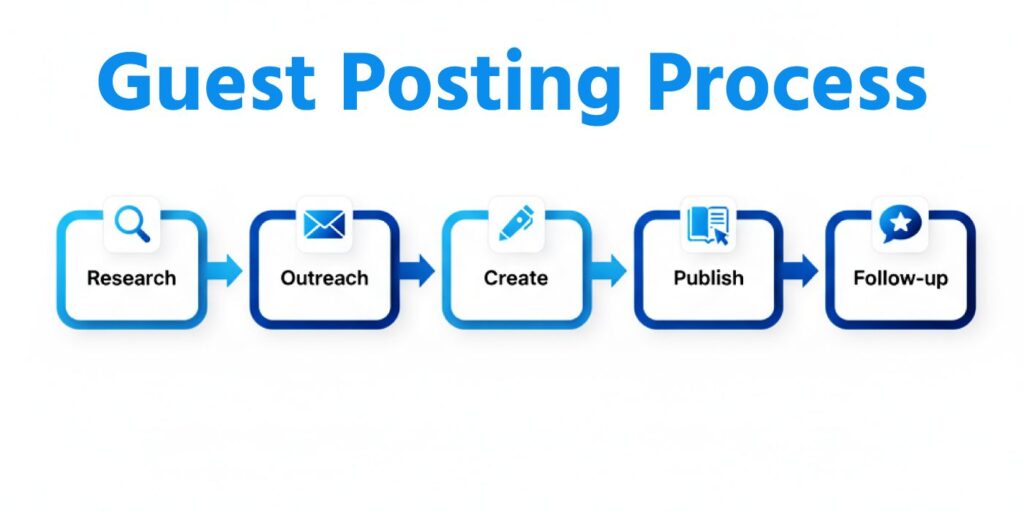 Guest Posting Process

Research

Outreach

Create

Publish

Follow-up